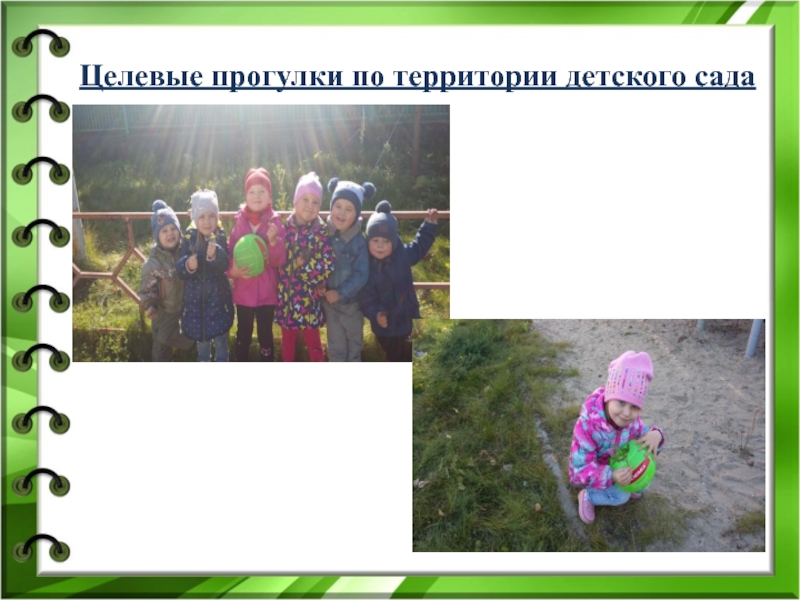 Целевые прогулки по территории детского сада